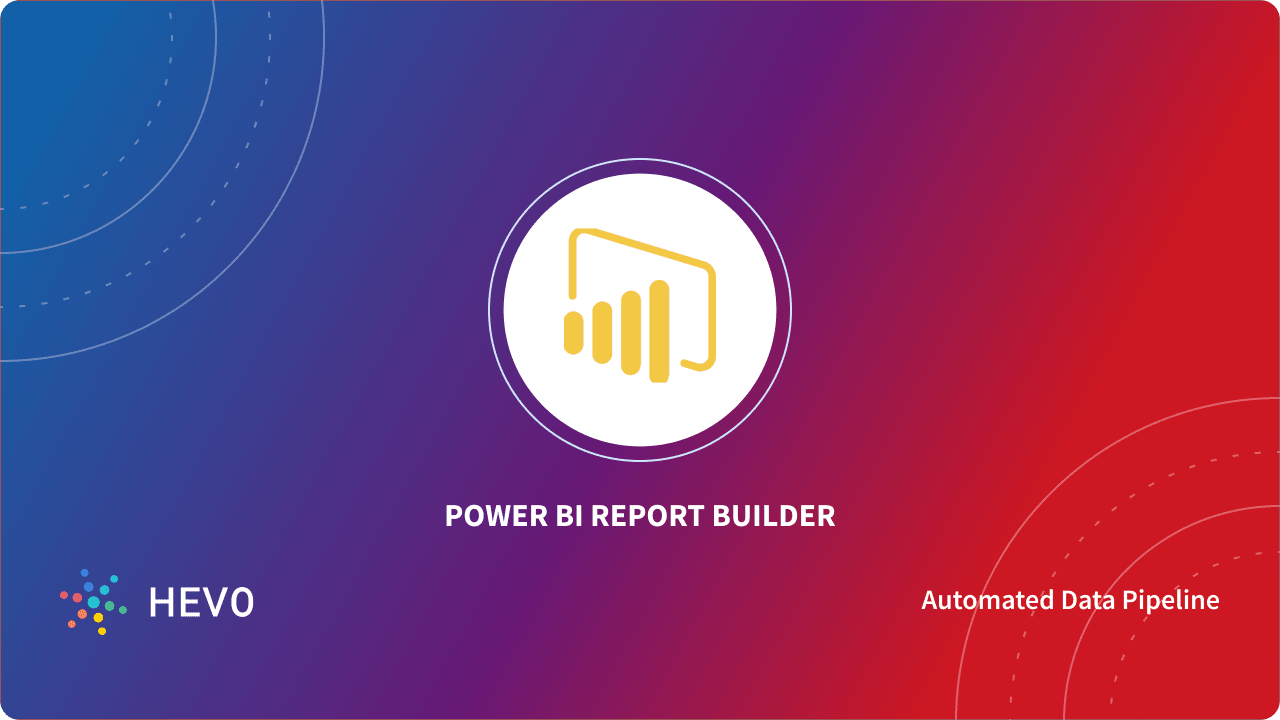 POWER BI REPORT BUILDER

HEVO

Automated Data Pipeline